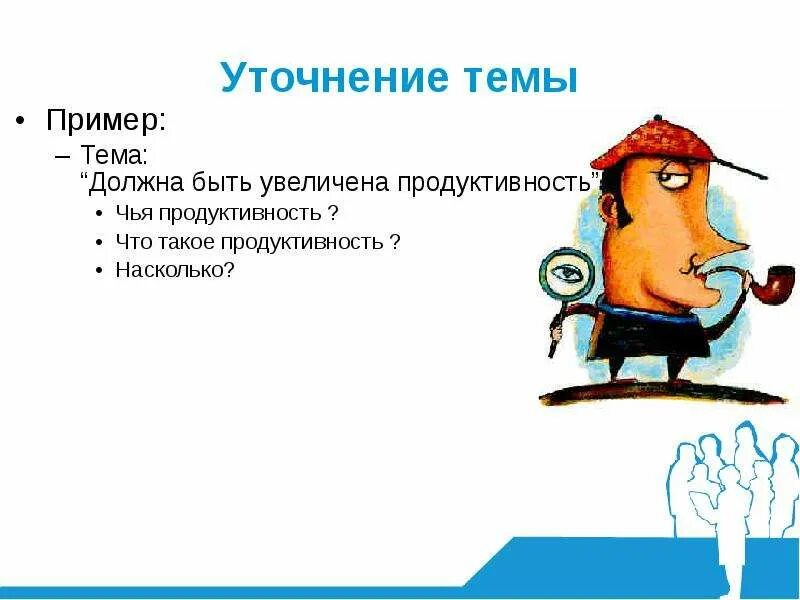 Уточнение темы

• Пример:

– Тема: “Должна быть увеличена продуктивность”

• Чья продуктивность ?
• Что такое продуктивность ?
• Насколько?